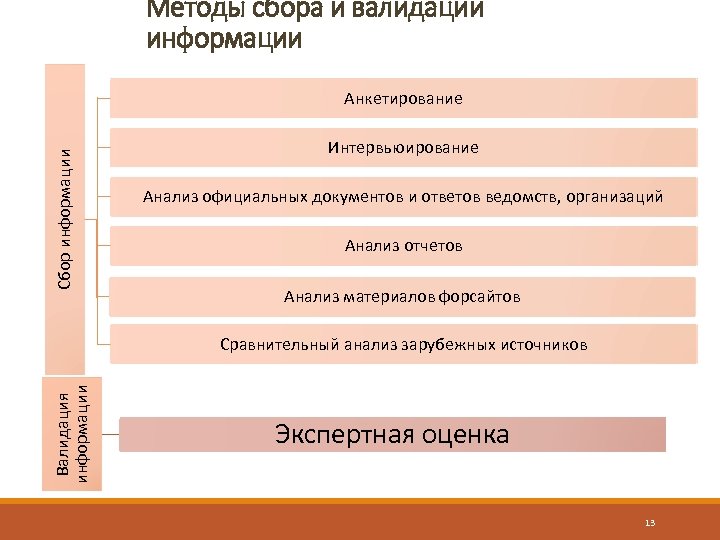 Методы сбора и валидации информации

Сбор информации

Анкетирование

Интервьюирование

Анализ официальных документов и ответов ведомств, организаций

Анализ отчетов

Анализ материалов форсайтов

Сравнительный анализ зарубежных источников

Валидация информации

Экспертная оценка

13